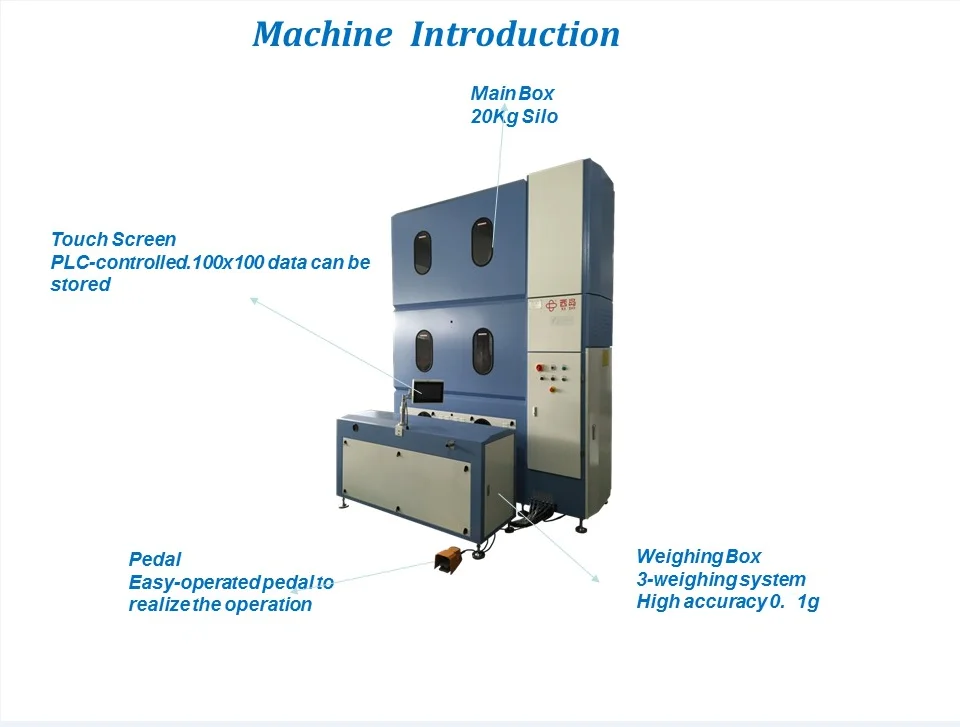 Machine Introduction

Main Box
20Kg Silo

Touch Screen
PLC-controlled.100x100 data can be stored

Pedal
Easy-operated pedal to realize the operation

Weighing Box
3-weighing system
High accuracy 0. 1g